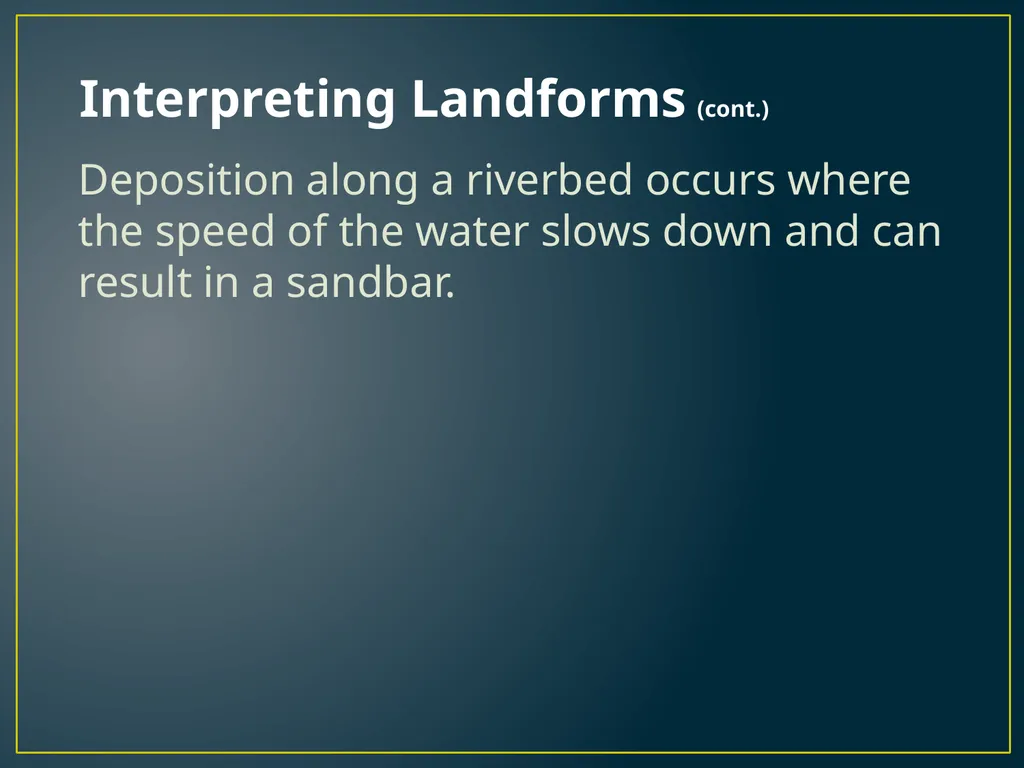 Interpreting Landforms (cont.)

Deposition along a riverbed occurs where the speed of the water slows down and can result in a sandbar.